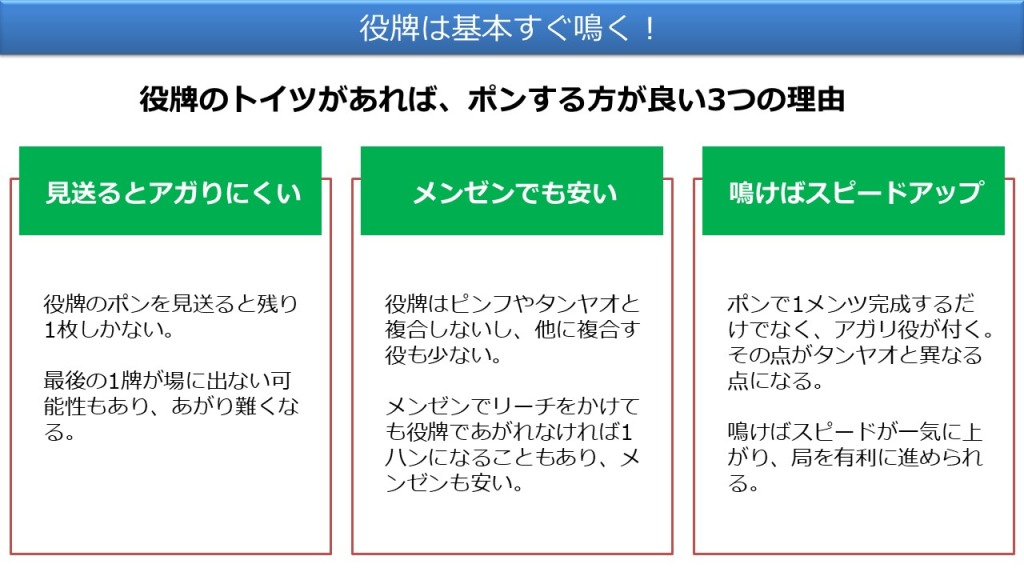 役牌は基本すぐ鳴く！

役牌のトイツがあれば、ポンする方が良い3つの理由

見送るとアガりにくい

役牌のポンを見送ると残り1枚しかない。

最後の1牌が場に出ない可能性もあり、あがり難くなる。

メンゼンでも安い

役牌はピンフやタンヤオと複合しないし、他に複合す役も少ない。

メンゼンでリーチをかけても役牌であがれなければ1ハンになることもあり、メンゼンも安い。

鳴けばスピードアップ

ポンで1メンツ完成するだけでなく、アガリ役が付く。その点がタンヤオと異なる点になる。

鳴けばスピードが一気に上がり、局を有利に進められる。